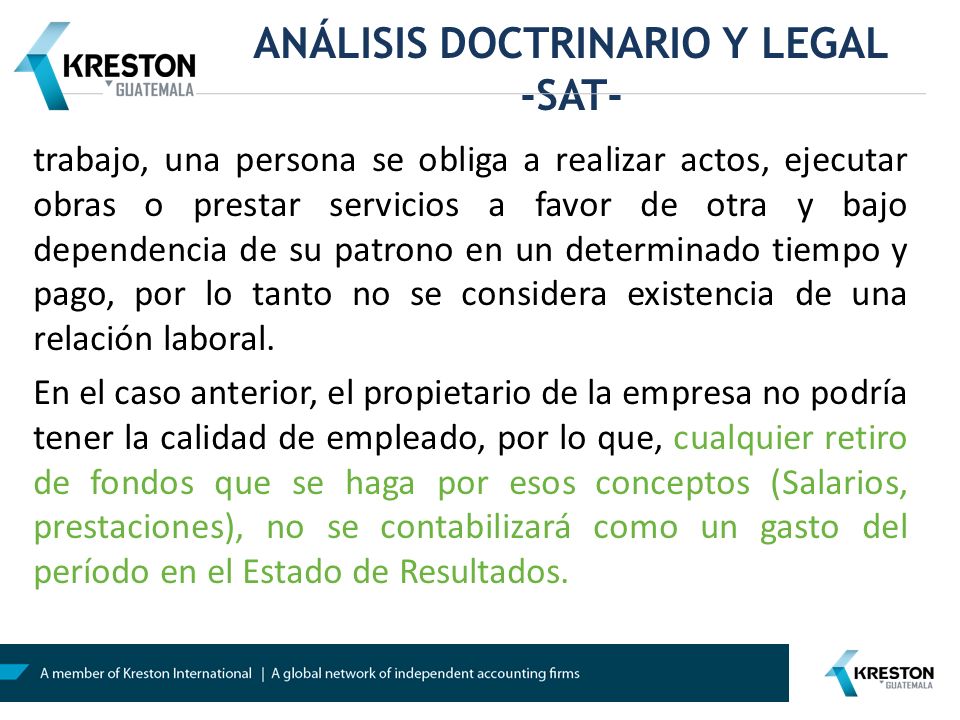 KRESTON
GUATEMALA

ANÁLISIS DOCTRINARIO Y LEGAL
-SAT-

trabajo, una persona se obliga a realizar actos, ejecutar obras o prestar servicios a favor de otra y bajo dependencia de su patrono en un determinado tiempo y pago, por lo tanto no se considera existencia de una relación laboral.

En el caso anterior, el propietario de la empresa no podría tener la calidad de empleado, por lo que, cualquier retiro de fondos que se haga por esos conceptos (Salarios, prestaciones), no se contabilizará como un gasto del período en el Estado de Resultados.

A member of Kreston International | A global network of independent accounting firms

KRESTON
GUATEMALA